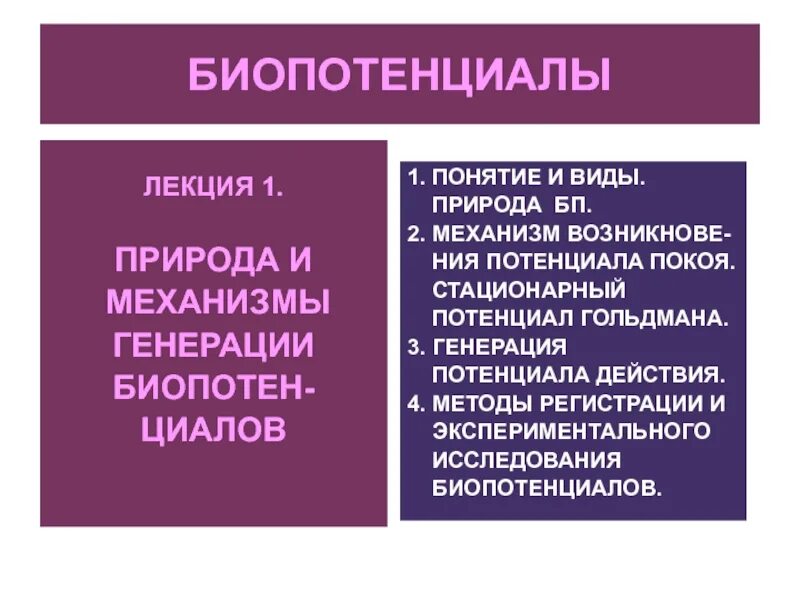 БИОПОТЕНЦИАЛЫ

ЛЕКЦИЯ 1.

ПРИРОДА И МЕХАНИЗМЫ ГЕНЕРАЦИИ БИОПОТЕНЦИАЛОВ

1. ПОНЯТИЕ И ВИДЫ. ПРИРОДА БП.
2. МЕХАНИЗМ ВОЗНИКНОВЕНИЯ ПОТЕНЦИАЛА ПОКОЯ. СТАЦИОНАРНЫЙ ПОТЕНЦИАЛ ГОЛЬДМАНА.
3. ГЕНЕРАЦИЯ ПОТЕНЦИАЛА ДЕЙСТВИЯ.
4. МЕТОДЫ РЕГИСТРАЦИИ И ЭКСПЕРИМЕНТАЛЬНОГО ИССЛЕДОВАНИЯ БИОПОТЕНЦИАЛОВ.